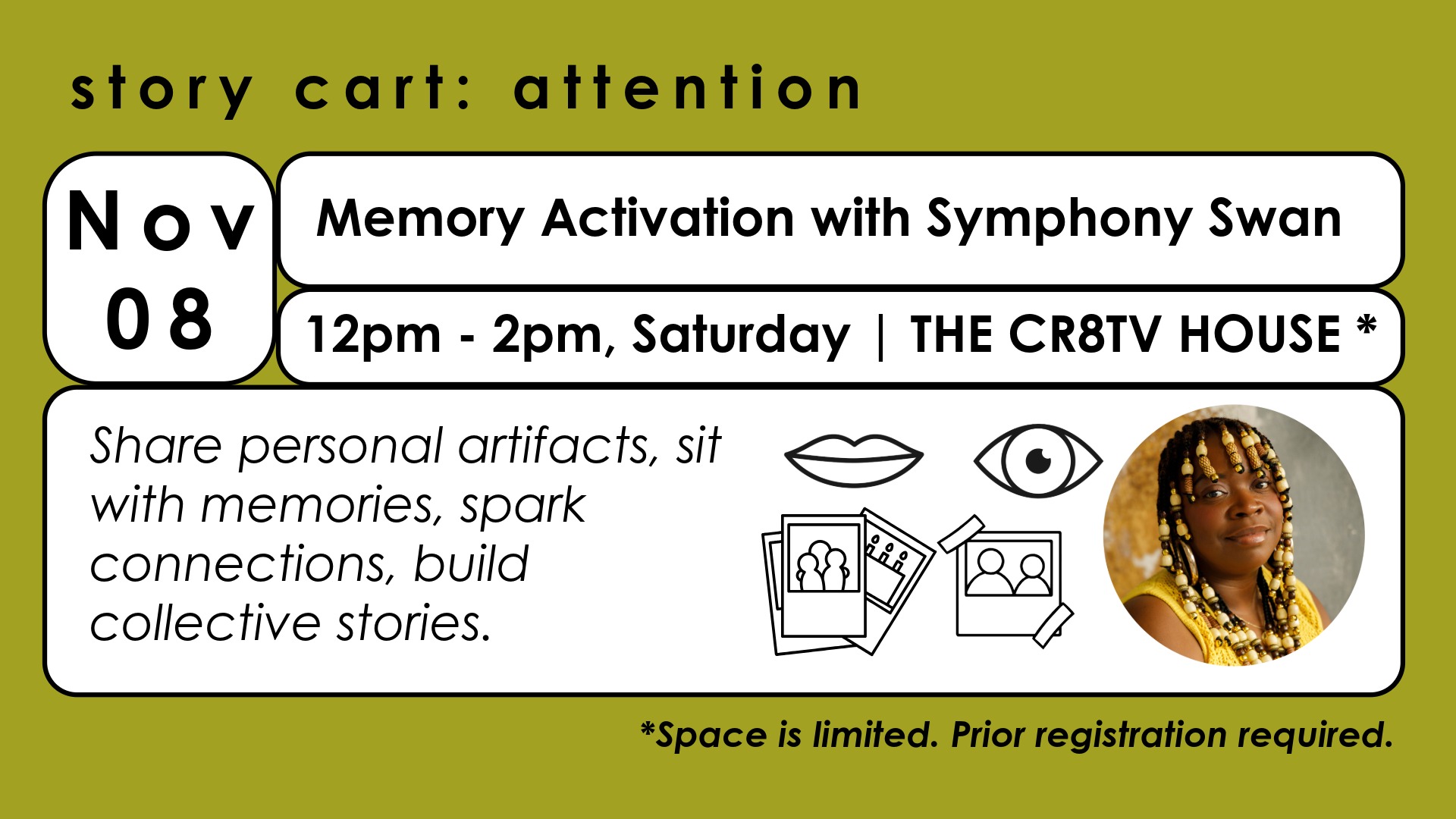 story cart: attention

Nov
08

Memory Activation with Symphony Swan

12pm - 2pm, Saturday | THE CR8TV HOUSE *

Share personal artifacts, sit with memories, spark connections, build collective stories.

*Space is limited. Prior registration required.